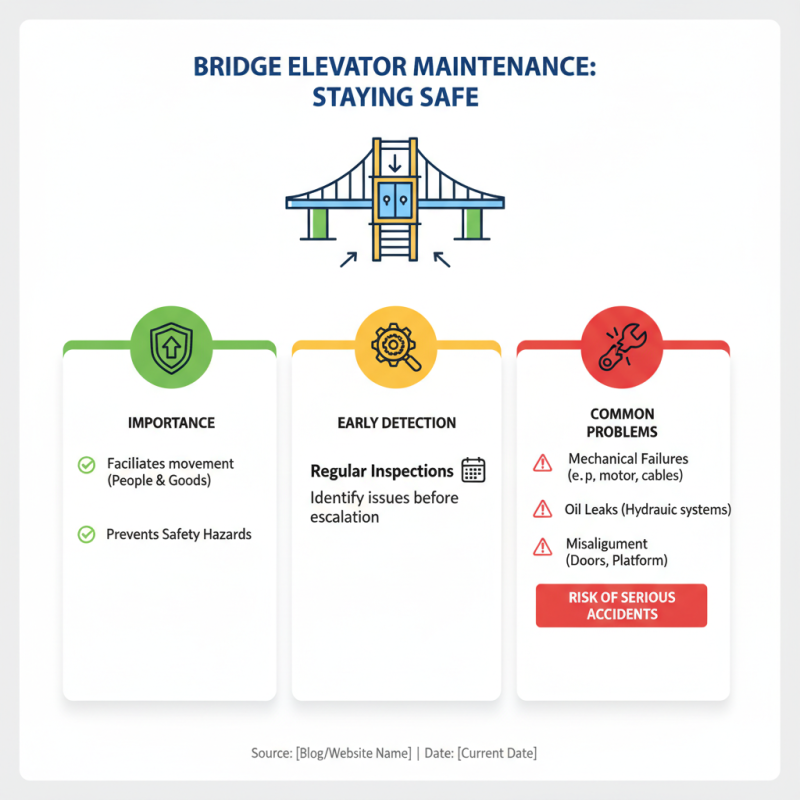 BRIDGE ELEVATOR MAINTENANCE: STAYING SAFE

IMPORTANCE

Faciliates movement (People & Goods)

Prevents Safety Hazards

EARLY DETECTION

Regular Inspections

Identify issues before escalation

COMMON PROBLEMS

Mechanical Failures (e. p, motor, cables)

Oil Leaks (Hydrauic systems)

Misaligument (Doors, Platform)

RISK OF SERIOUS ACCIDENTS

Source: [Blog/Website Name] | Date: [Current Date]